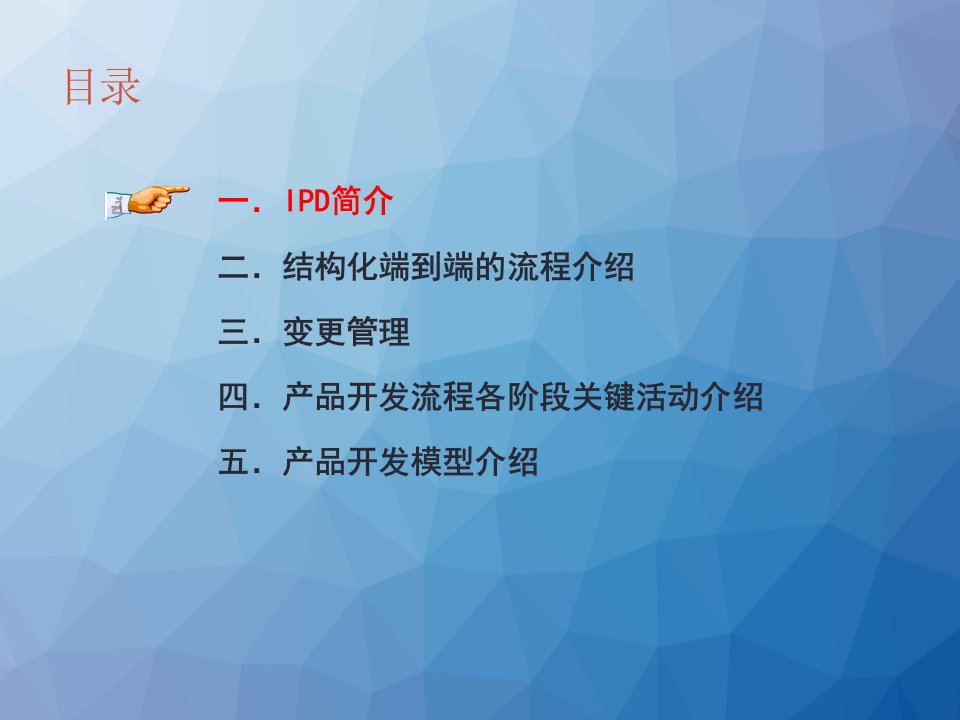 目录

一. IPD简介

二. 结构化端到端的流程介绍

三. 变更管理

四. 产品开发流程各阶段关键活动介绍

五. 产品开发模型介绍